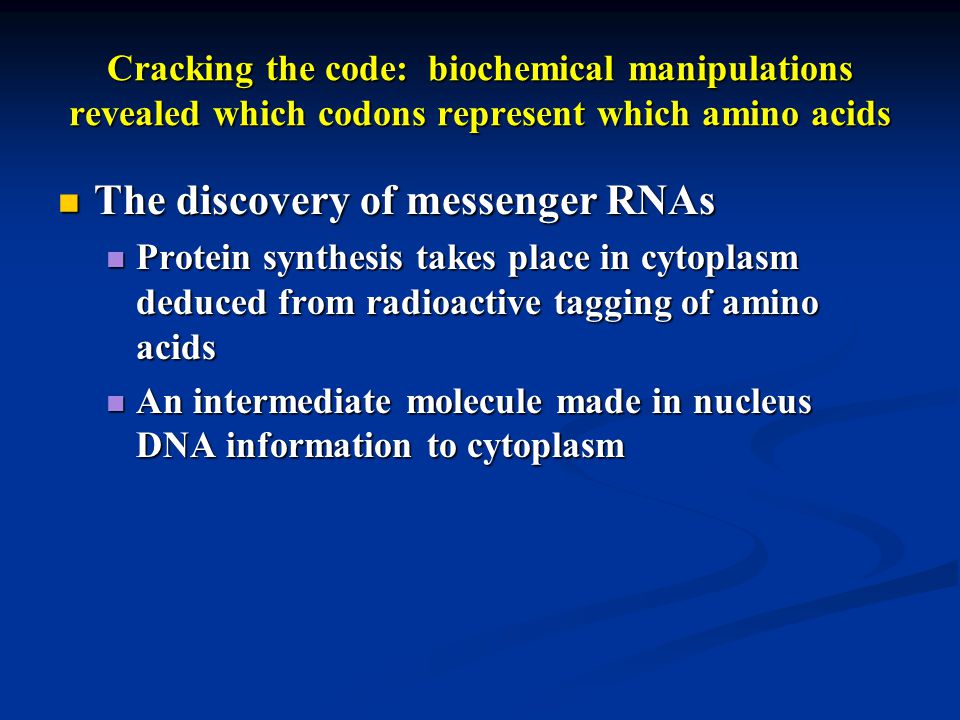 Cracking the code: biochemical manipulations revealed which codons represent which amino acids

The discovery of messenger RNAs

Protein synthesis takes place in cytoplasm deduced from radioactive tagging of amino acids

An intermediate molecule made in nucleus DNA information to cytoplasm